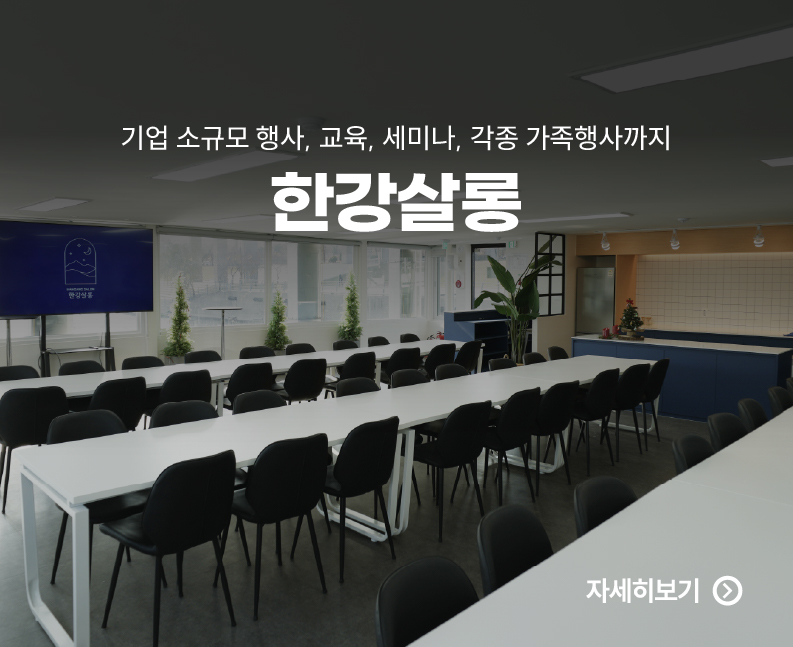 기업 소규모 행사, 교육, 세미나, 각종 가족행사까지

한강살롱

한강살롱

자세히보기